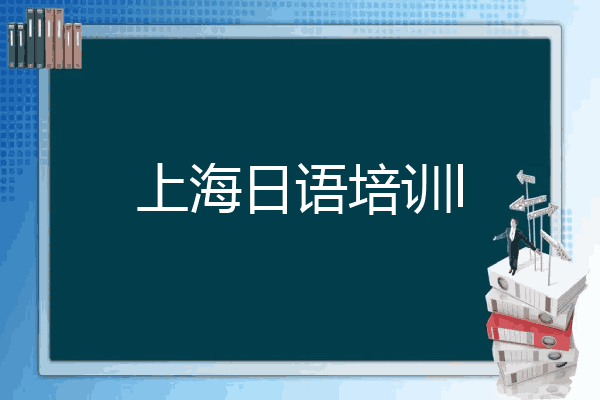 上海日语培训